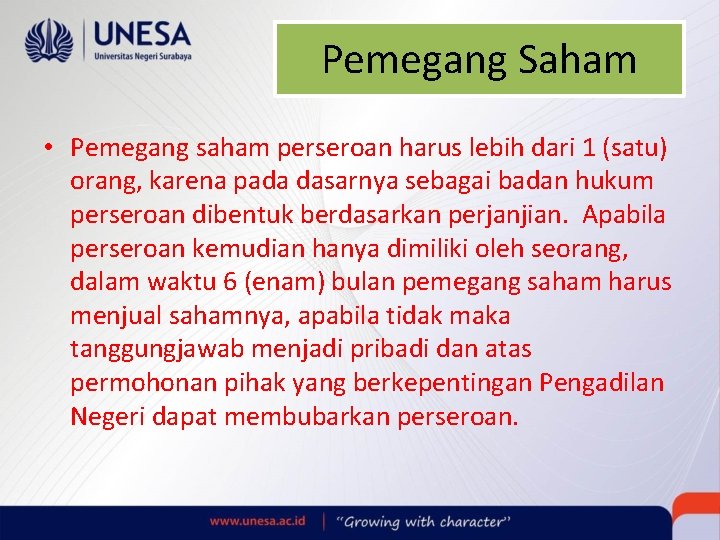 UNESA
Universitas Negeri Surabaya

Pemegang Saham

• Pemegang saham perseroan harus lebih dari 1 (satu) orang, karena pada dasarnya sebagai badan hukum perseroan dibentuk berdasarkan perjanjian. Apabila perseroan kemudian hanya dimiliki oleh seorang, dalam waktu 6 (enam) bulan pemegang saham harus menjual sahamnya, apabila tidak maka tanggungjawab menjadi pribadi dan atas permohonan pihak yang berkepentingan Pengadilan Negeri dapat membubarkan perseroan.

www.unesa.ac.id | "Growing with character"